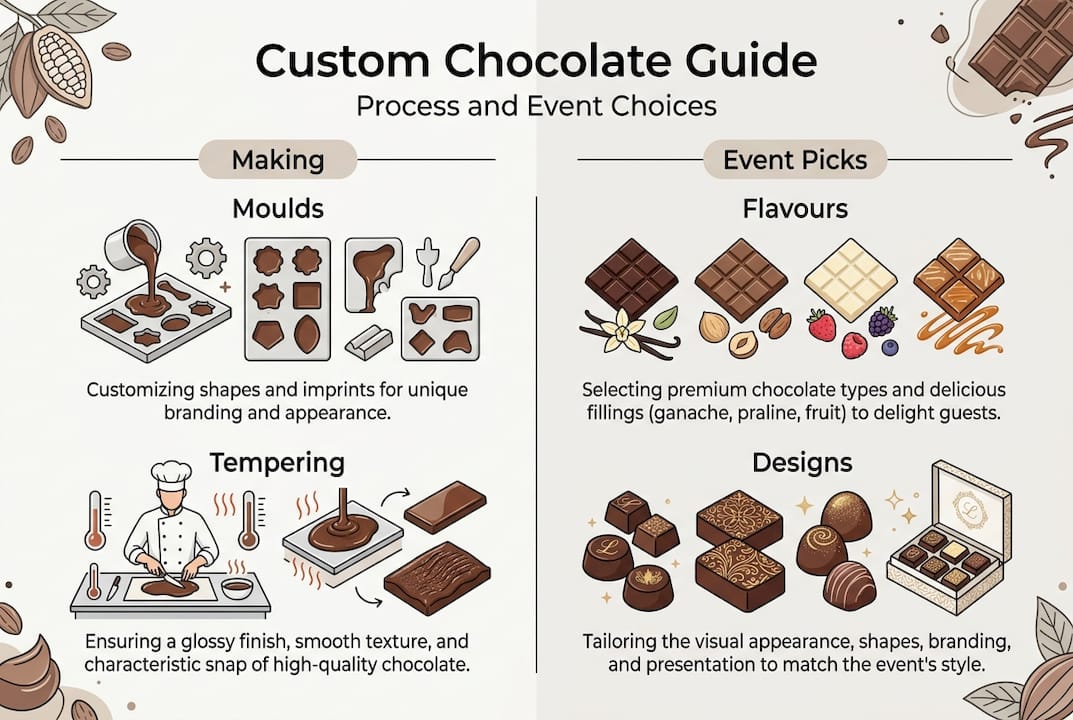 Custom Chocolate Guide
Process and Event Choices

Making

Moulds

Customizing shapes and imprints for unique branding and appearance.

Tempering

Ensuring a glossy finish, smooth texture, and characteristic snap of high-quality chocolate.

Event Picks

Flavours

Selecting premium chocolate types and delicious fillings (ganache, praline, fruit) to delight guests.

Designs

Tailoring the visual appearance, shapes, branding, and presentation to match the event's style.